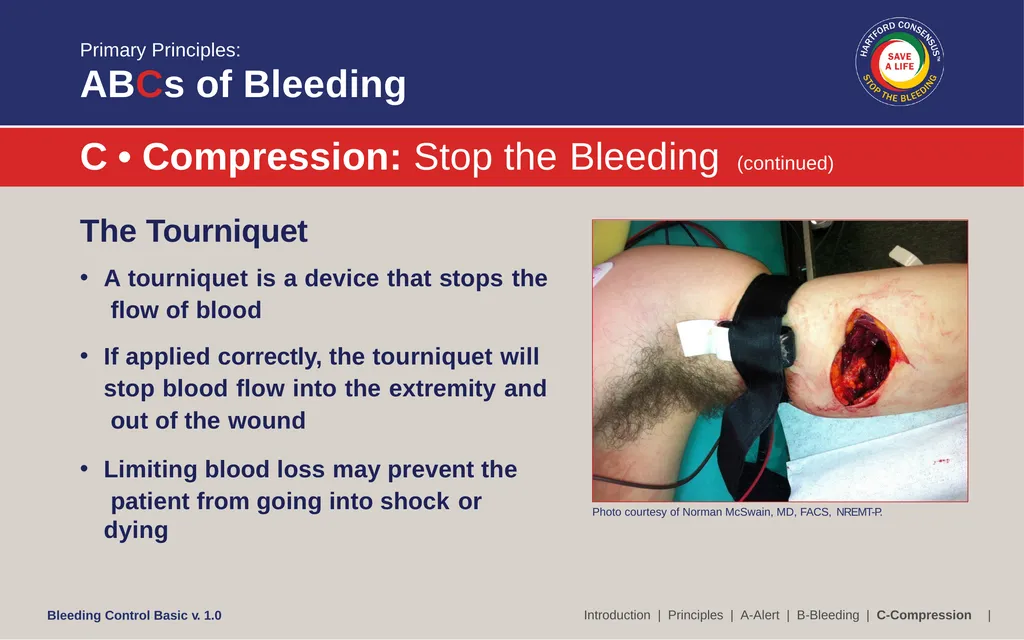 Primary Principles:
ABCs of Bleeding

HARTFORD CONSENSUS™
SAVE A LIFE
STOP THE BLEEDING

C • Compression: Stop the Bleeding (continued)

The Tourniquet

• A tourniquet is a device that stops the flow of blood

• If applied correctly, the tourniquet will stop blood flow into the extremity and out of the wound

• Limiting blood loss may prevent the patient from going into shock or dying

Photo courtesy of Norman McSwain, MD, FACS, NREMT-P.

Bleeding Control Basic v. 1.0

Introduction | Principles | A-Alert | B-Bleeding | C-Compression |